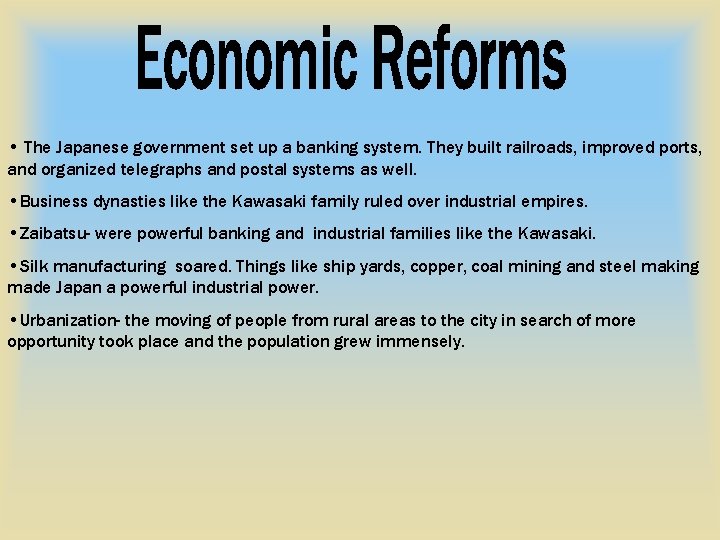 Economic Reforms

• The Japanese government set up a banking system. They built railroads, improved ports, and organized telegraphs and postal systems as well.

•Business dynasties like the Kawasaki family ruled over industrial empires.

•Zaibatsu- were powerful banking and industrial families like the Kawasaki.

•Silk manufacturing soared. Things like ship yards, copper, coal mining and steel making made Japan a powerful industrial power.

•Urbanization- the moving of people from rural areas to the city in search of more opportunity took place and the population grew immensely.